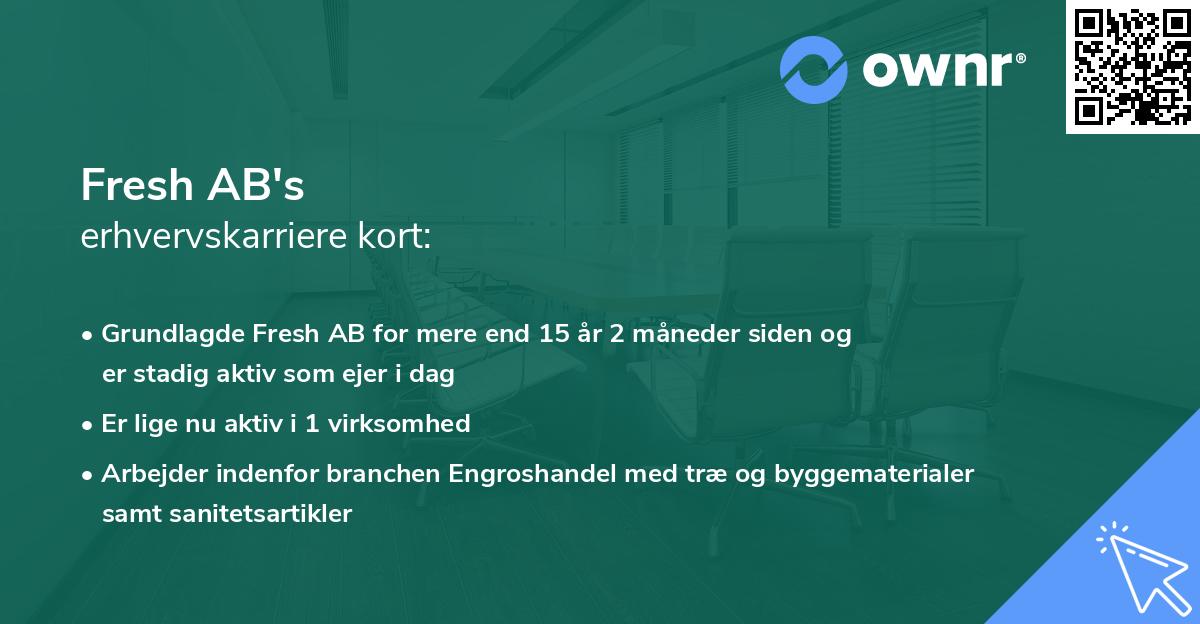 ownr®

Fresh AB's
erhvervskarriere kort:

• Grundlagde Fresh AB for mere end 15 år 2 måneder siden og er stadig aktiv som ejer i dag

• Er lige nu aktiv i 1 virksomhed

• Arbejder indenfor branchen Engroshandel med træ og byggematerialer samt sanitetsartikler